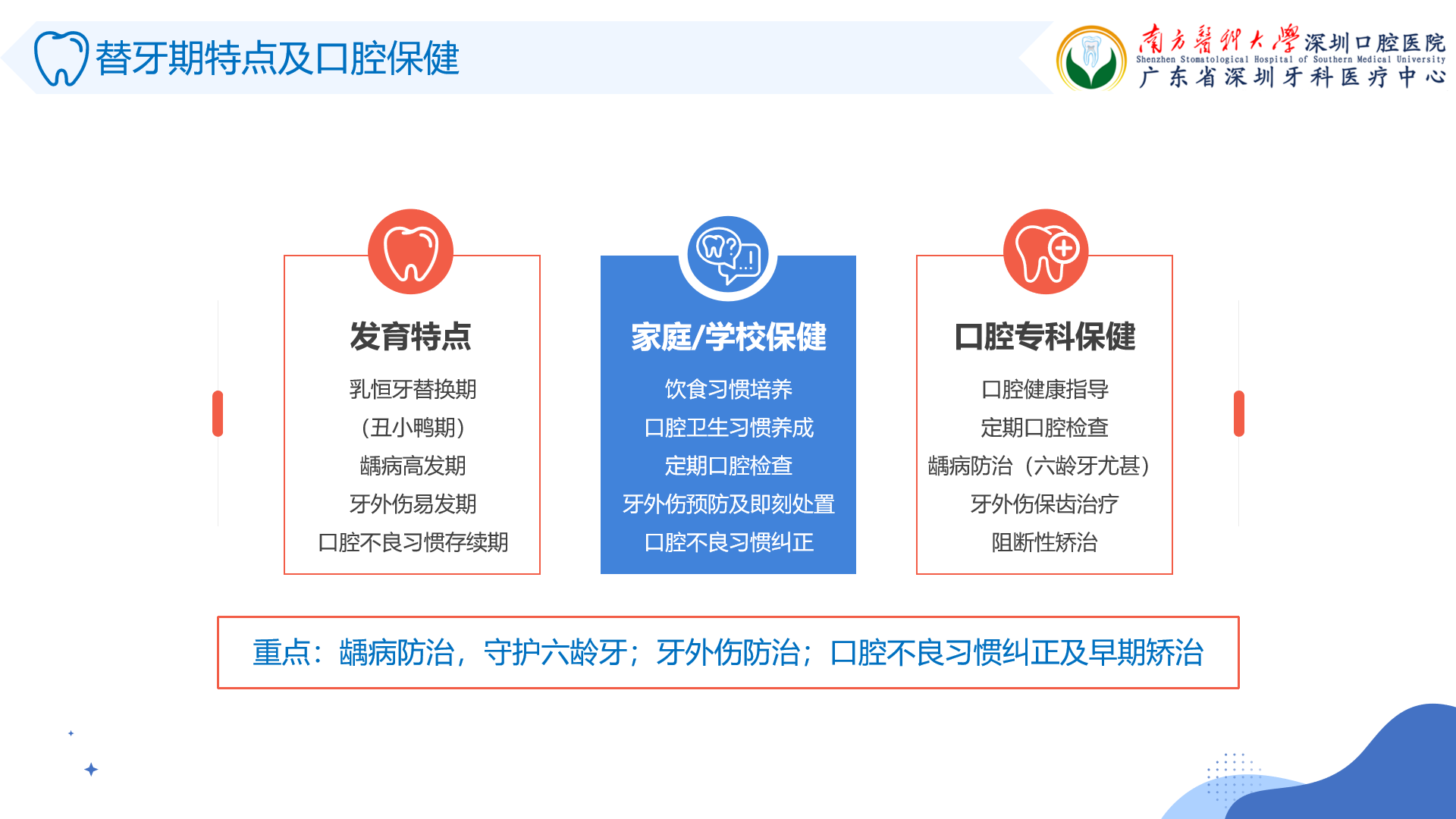 替牙期特点及口腔保健

南方醫科大學深圳口腔医院
Shenzhen Stomatological Hospital of Southern Medical University
广东省深圳牙科医疗中心

发育特点
乳恒牙替换期
(丑小鸭期)
龋病高发期
牙外伤易发期
口腔不良习惯存续期

家庭/学校保健
饮食习惯培养
口腔卫生习惯养成
定期口腔检查
牙外伤预防及即刻处置
口腔不良习惯纠正

口腔专科保健
口腔健康指导
定期口腔检查
龋病防治（六龄牙尤甚）
牙外伤保齿治疗
阻断性矫治

重点：龋病防治，守护六龄牙；牙外伤防治；口腔不良习惯纠正及早期矫治